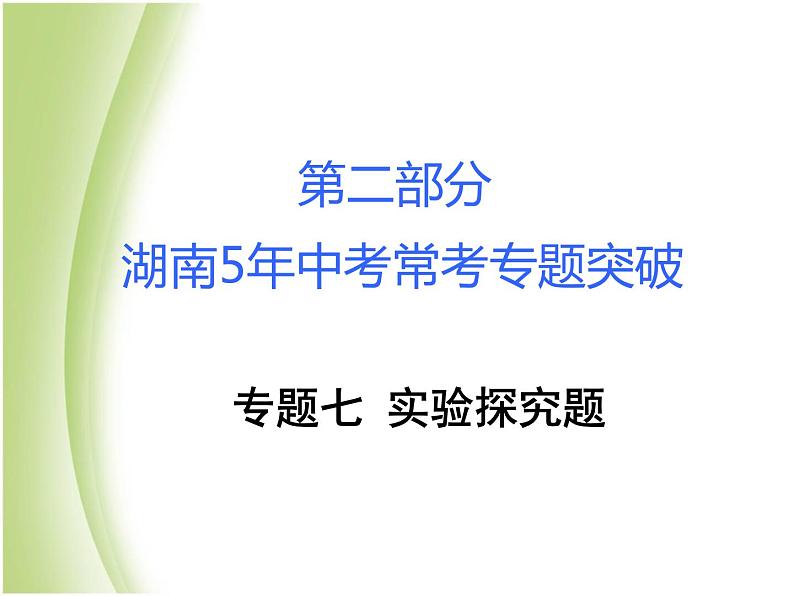 第二部分
湖南5年中考常考专题突破

专题七 实验探究题